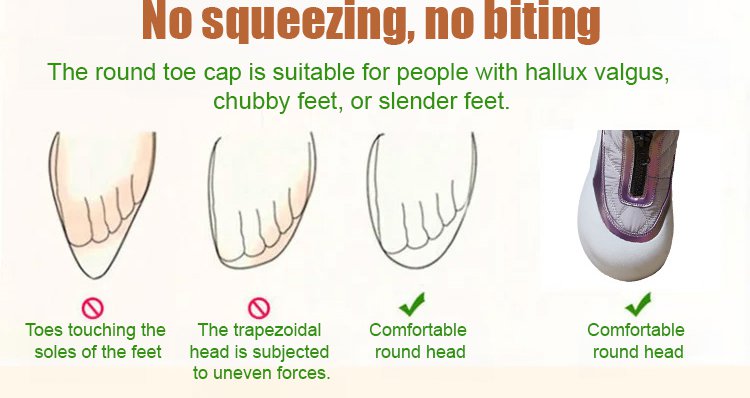 No squeezing, no biting

The round toe cap is suitable for people with hallux valgus, chubby feet, or slender feet.

Toes touching the soles of the feet

The trapezoidal head is subjected to uneven forces.

Comfortable round head

Comfortable round head